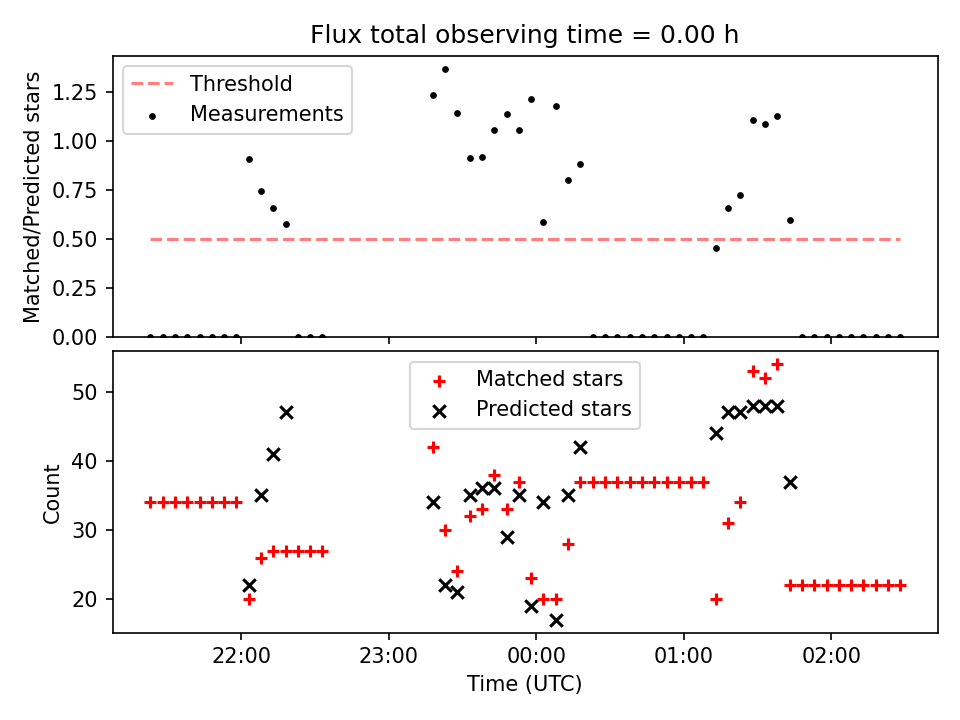 Flux total observing time = 0.00 h

Threshold
Measurements

Matched/Predicted stars

1.25
1.00
0.75
0.50
0.25
0.00

Matched stars
Predicted stars

Count

50
40
30
20

22:00
23:00
00:00
01:00
02:00

Time (UTC)